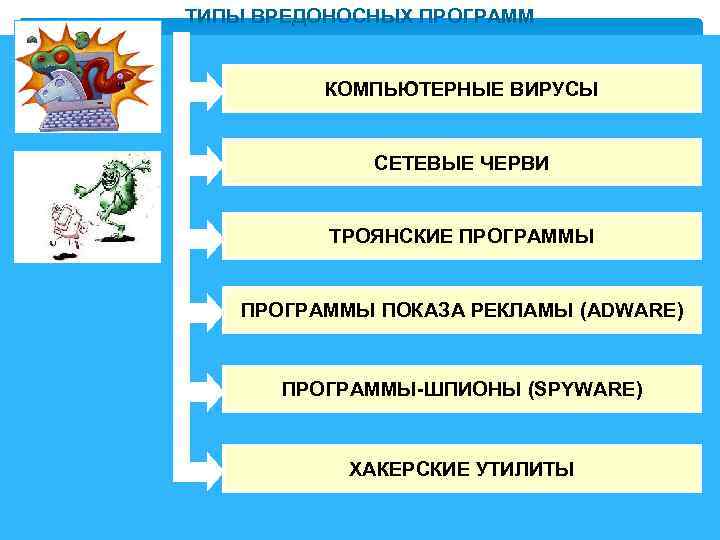 ТИПЫ ВРЕДОНОСНЫХ ПРОГРАММ

КОМПЬЮТЕРНЫЕ ВИРУСЫ

СЕТЕВЫЕ ЧЕРВИ

ТРОЯНСКИЕ ПРОГРАММЫ

ПРОГРАММЫ ПОКАЗА РЕКЛАМЫ (ADWARE)

ПРОГРАММЫ-ШПИОНЫ (SPYWARE)

ХАКЕРСКИЕ УТИЛИТЫ